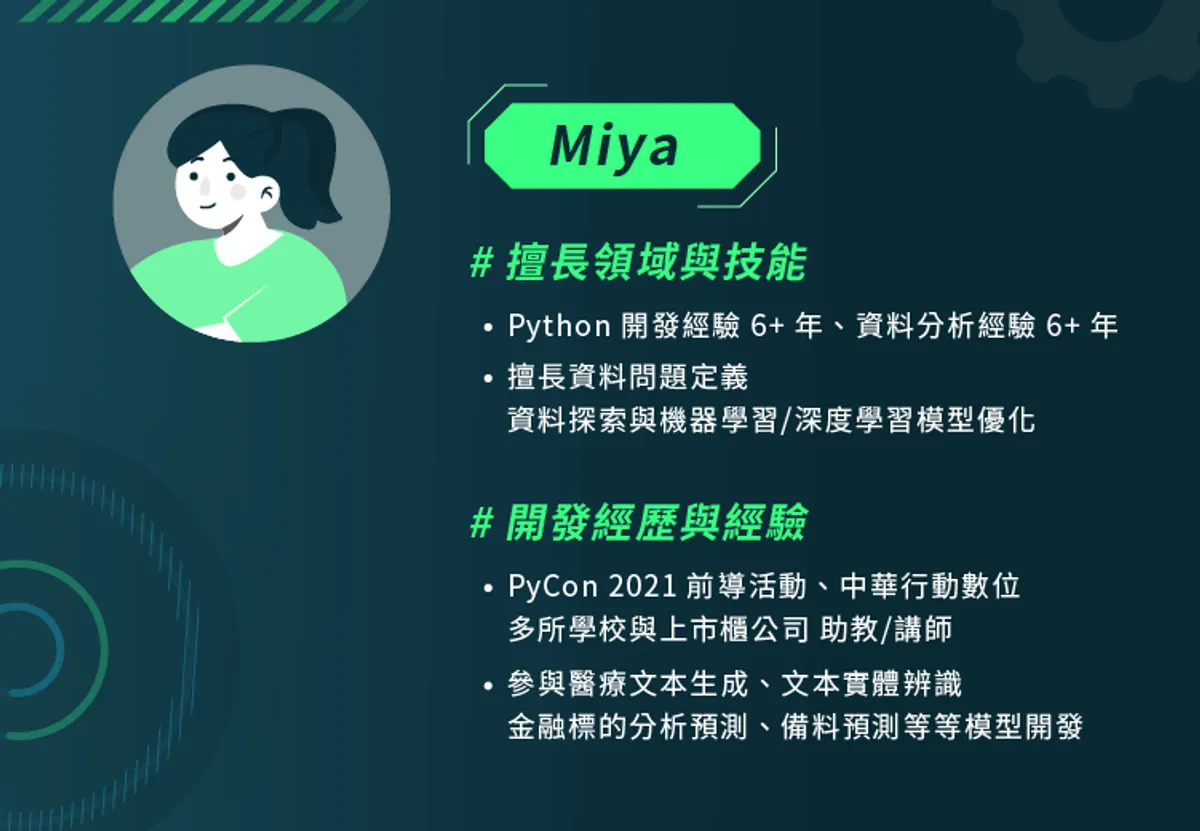 Miya

# 擅長領域與技能

• Python 開發經驗 6+ 年、資料分析經驗 6+ 年

• 擅長資料問題定義
資料探索與機器學習/深度學習模型優化

# 開發經歷與經驗

• PyCon 2021 前導活動、中華行動數位
多所學校與上市櫃公司 助教/講師

• 參與醫療文本生成、文本實體辨識
金融標的分析預測、備料預測等等模型開發